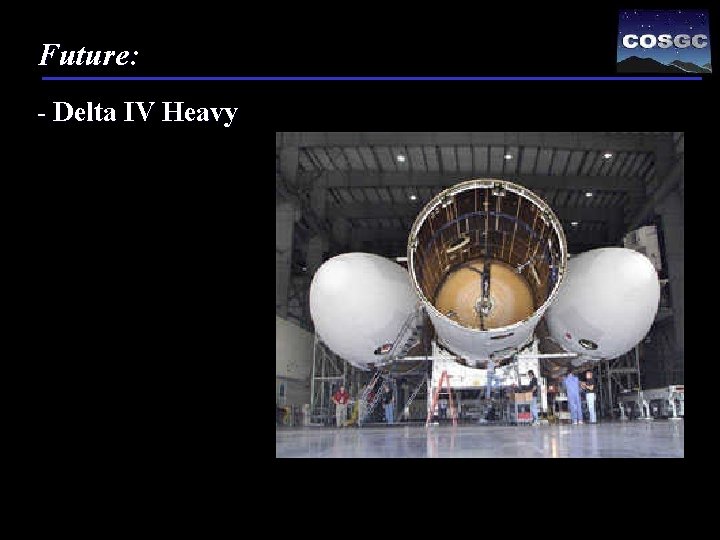 Future:

COSGC

- Delta IV Heavy